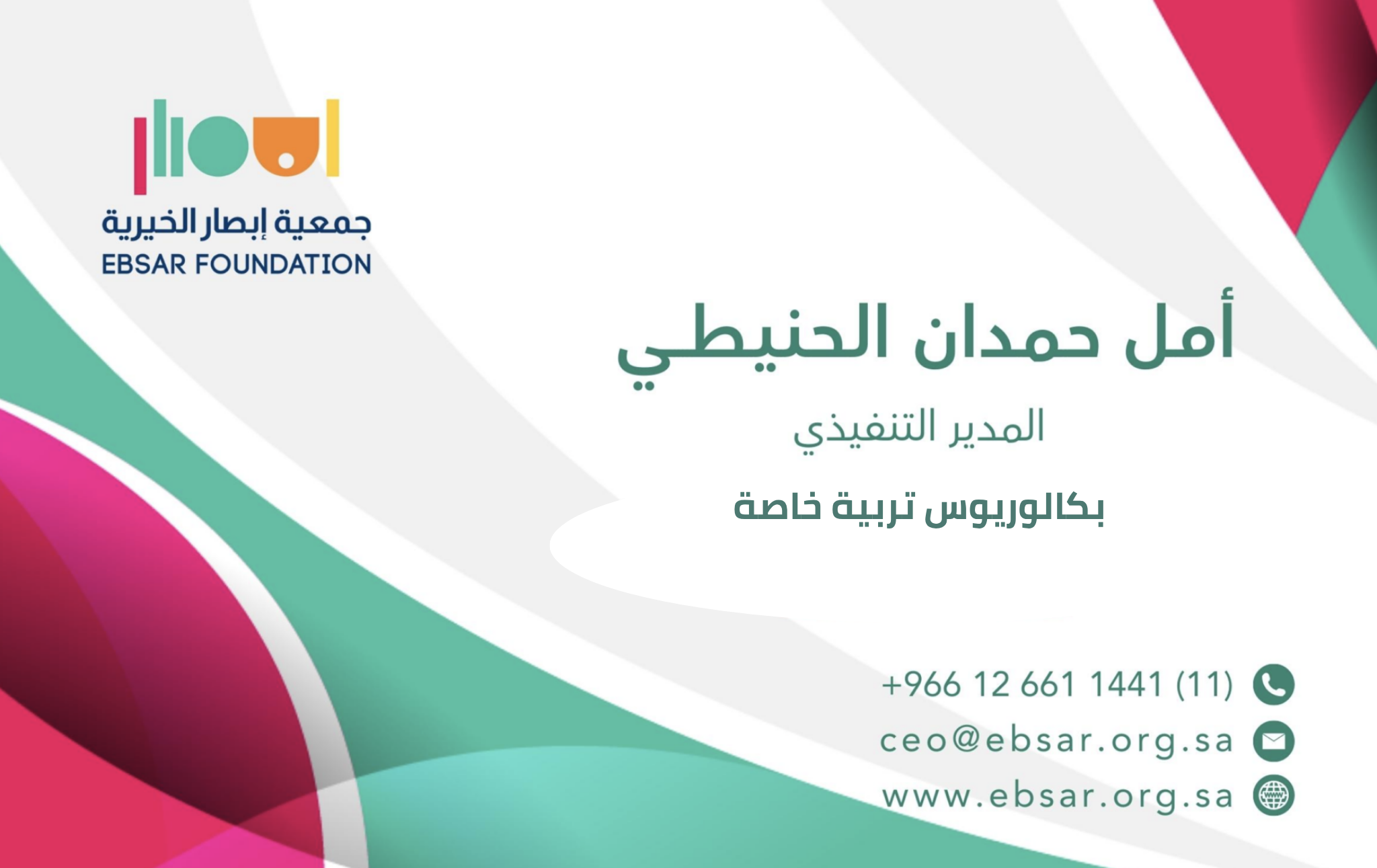 جمعية إبصار الخيرية
EBSAR FOUNDATION

أمل حمدان الحنيطي

المدير التنفيذي

بكالوريوس تربية خاصة

+966 12 661 1441 (11)
ceo@ebsar.org.sa
www.ebsar.org.sa